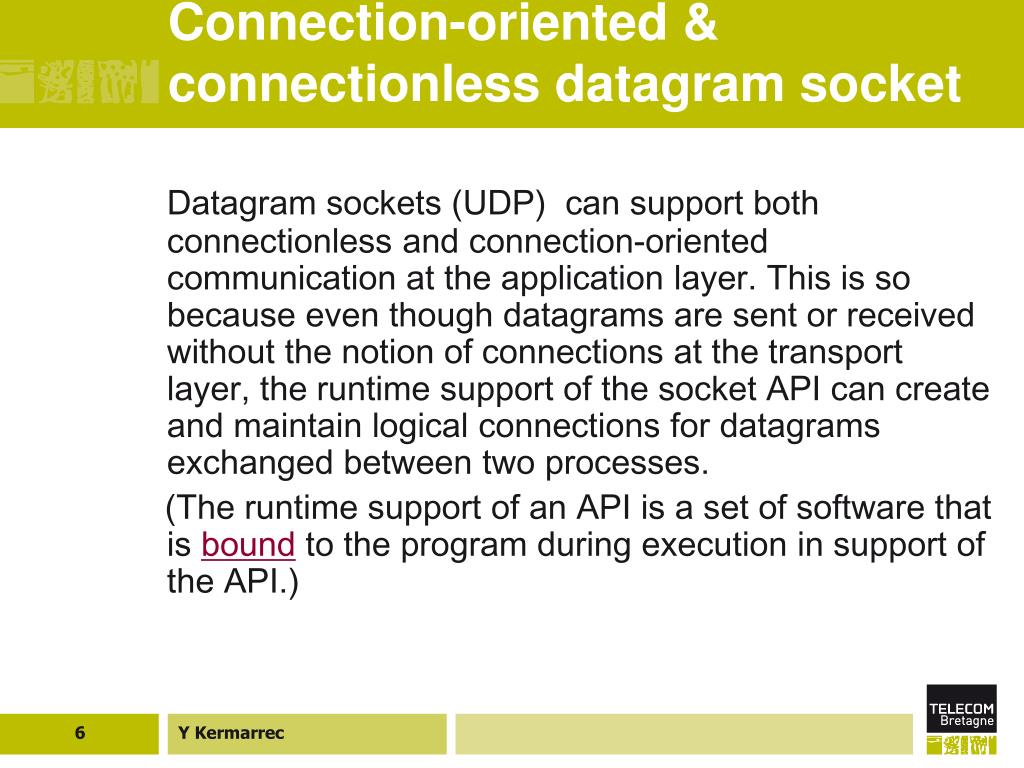 Connection-oriented & connectionless datagram socket

Datagram sockets (UDP) can support both connectionless and connection-oriented communication at the application layer. This is so because even though datagrams are sent or received without the notion of connections at the transport layer, the runtime support of the socket API can create and maintain logical connections for datagrams exchanged between two processes.

(The runtime support of an API is a set of software that is bound to the program during execution in support of the API.)

6

Y Kermarrec

TELECOM Bretagne